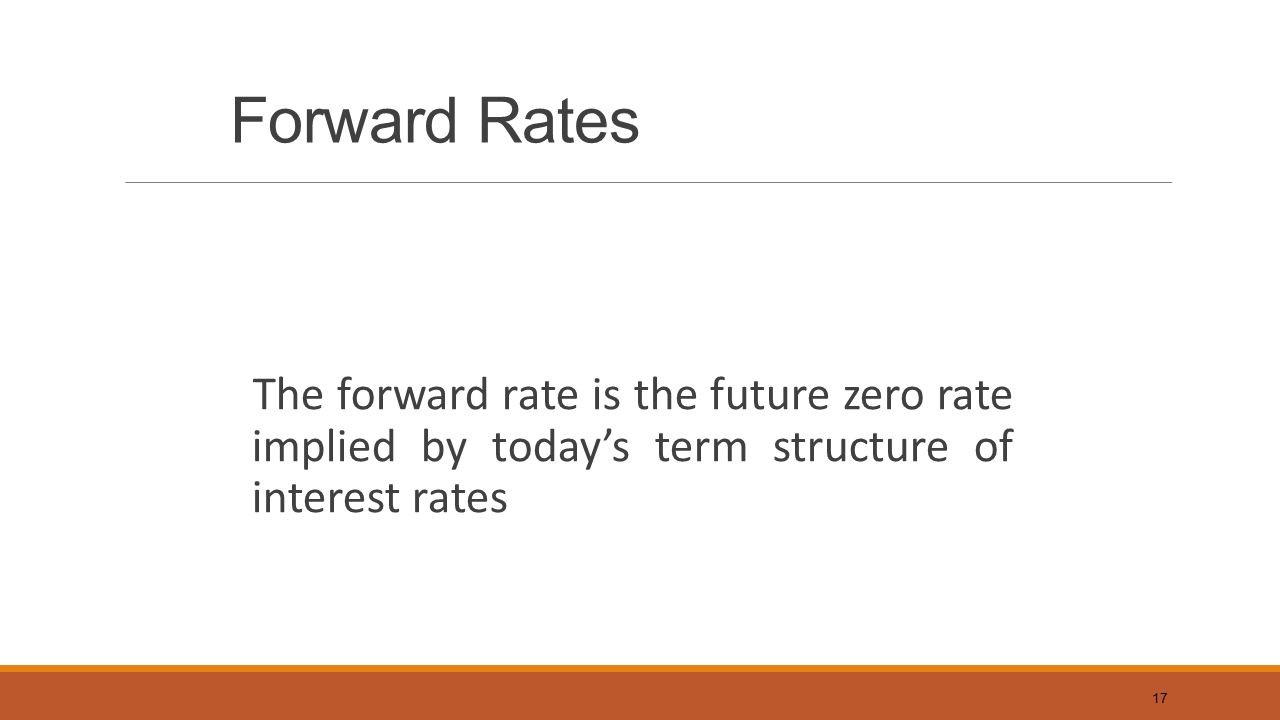 Forward Rates

The forward rate is the future zero rate implied by today’s term structure of interest rates

17